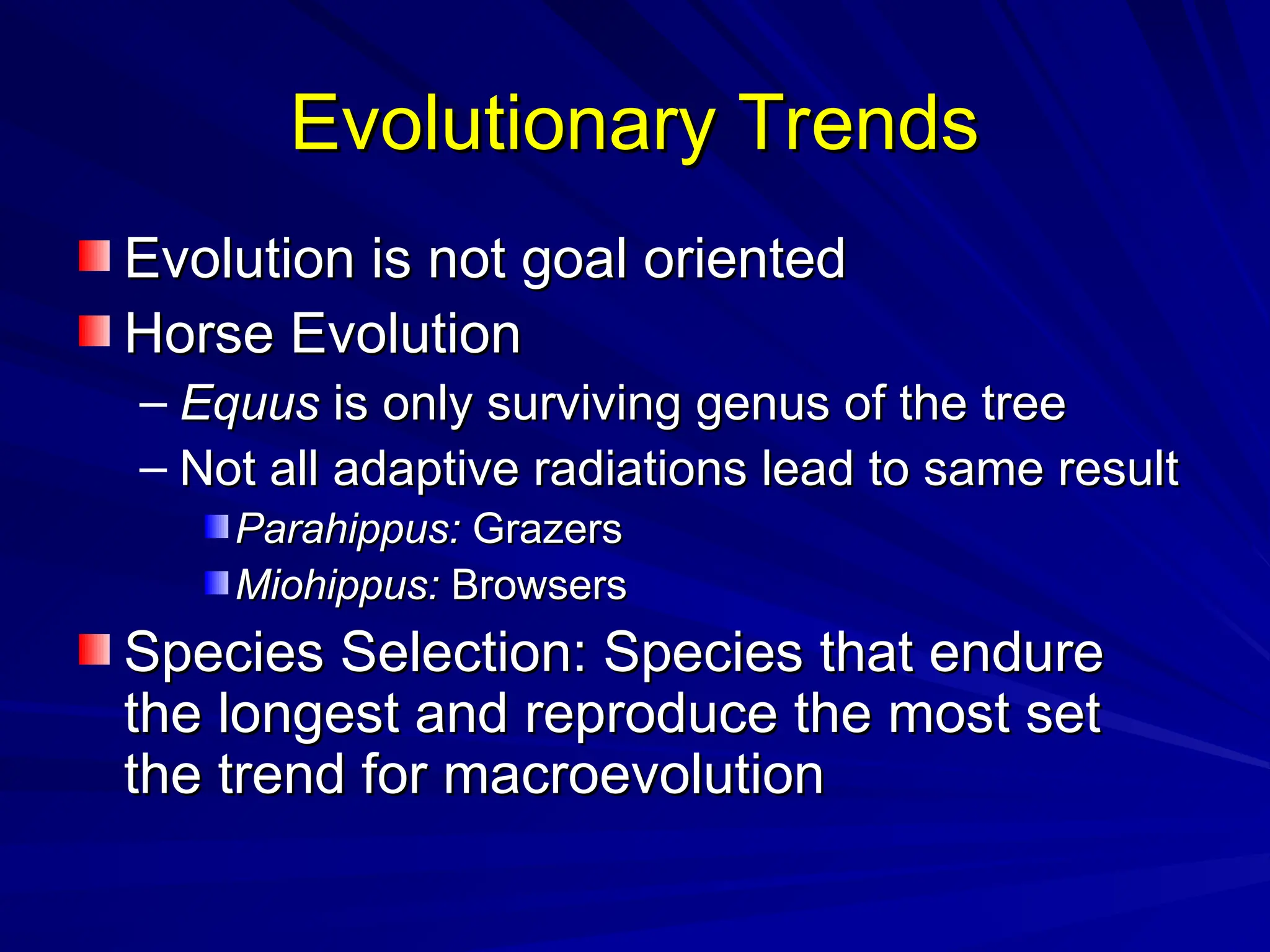 Evolutionary Trends

Evolution is not goal oriented

Horse Evolution

– Equus is only surviving genus of the tree

– Not all adaptive radiations lead to same result

Parahippus: Grazers

Miohippus: Browsers

Species Selection: Species that endure the longest and reproduce the most set the trend for macroevolution